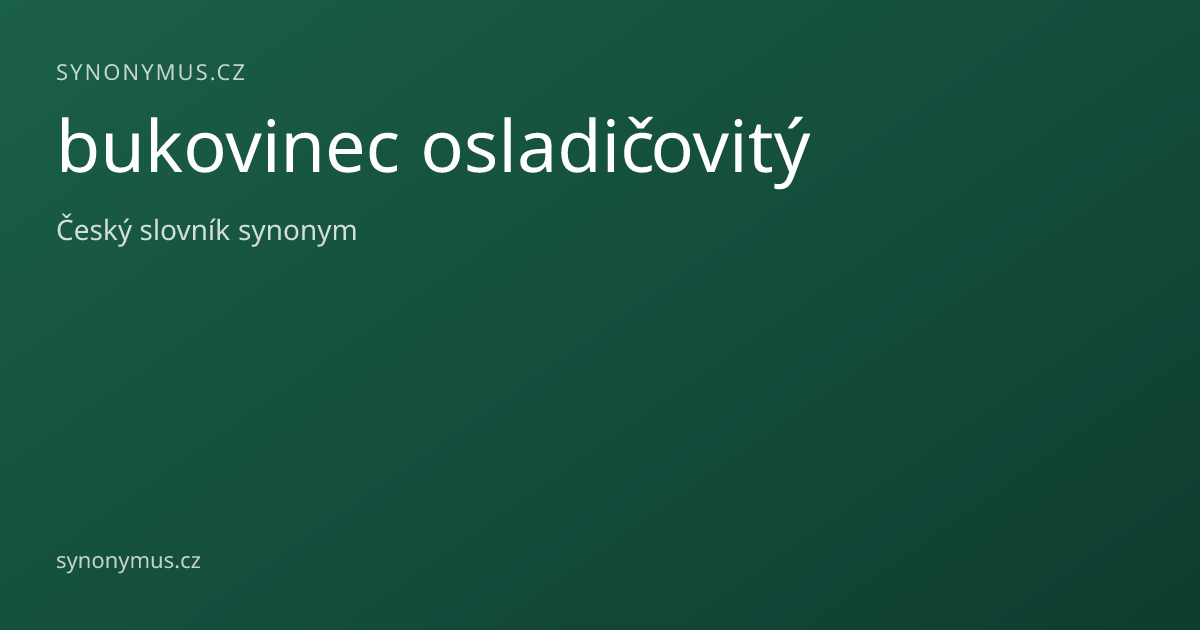 SYNONYMUS.CZ

bukovinec osladičovitý

Český slovník synonym

synonymus.cz